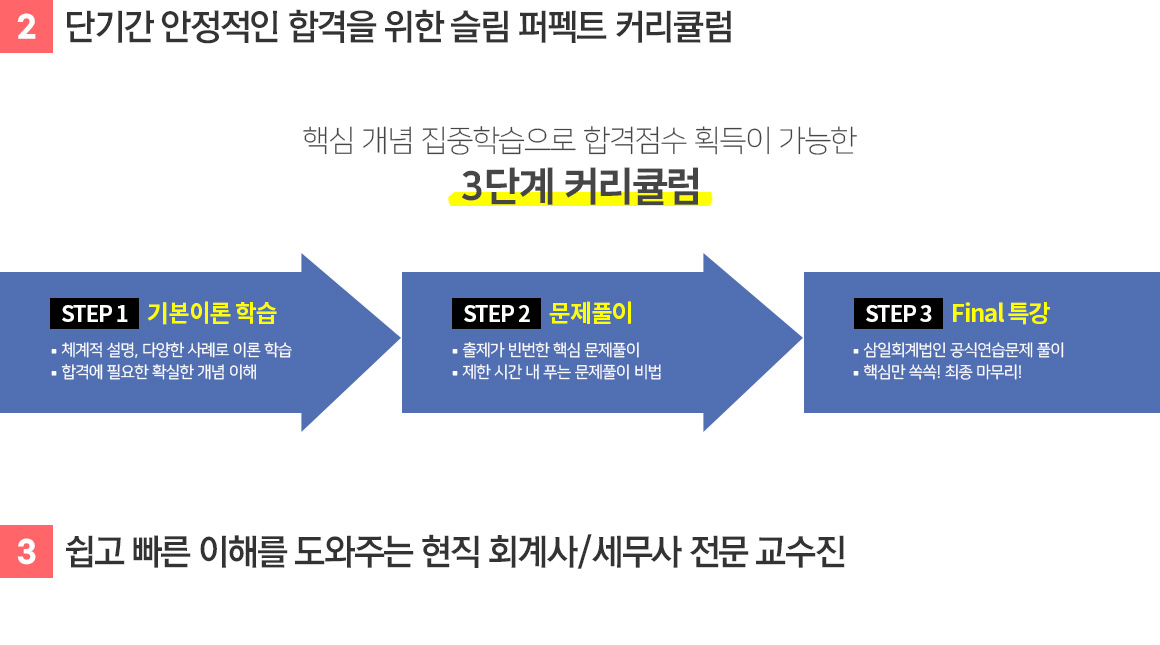 2 단기간 안정적인 합격을 위한 슬림 퍼펙트 커리큘럼

핵심 개념 집중학습으로 합격점수 획득이 가능한

3단계 커리큘럼

STEP 1 기본이론 학습

▪ 체계적 설명, 다양한 사례로 이론 학습
▪ 합격에 필요한 확실한 개념 이해

STEP 2 문제풀이

▪ 출제가 빈번한 핵심 문제풀이
▪ 제한 시간 내 푸는 문제풀이 비법

STEP 3 Final 특강

▪ 삼일회계법인 공식연습문제 풀이
▪ 핵심만 쏙쏙! 최종 마무리!

3 쉽고 빠른 이해를 도와주는 현직 회계사/세무사 전문 교수진